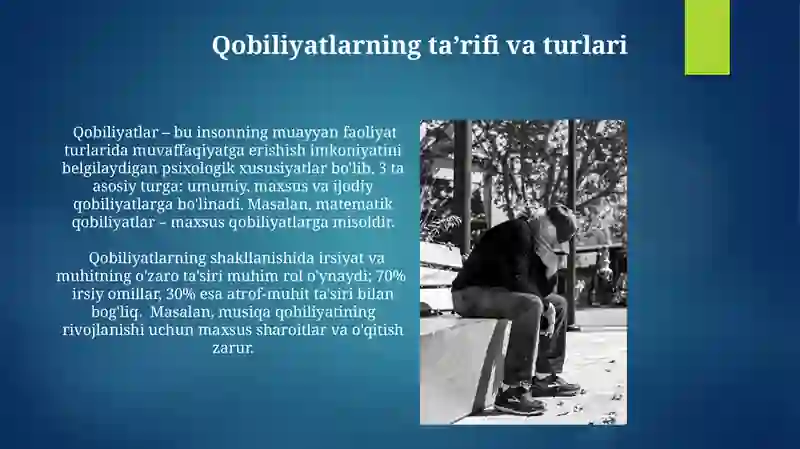 Qobiliyatlarning ta’rifi va turlari

Qobiliyatlar – bu insonning muayyan faoliyat turlarida muvaffaqiyatga erishish imkoniyatini belgilaydigan psixologik xususiyatlar bo'lib, 3 ta asosiy turga: umumiy, maxsus va ijodiy qobiliyatlarga bo'linadi. Masalan, matematik qobiliyatlar – maxsus qobiliyatlarga misoldir.

Qobiliyatlarning shakllanishida irsiyat va muhitning o'zaro ta'siri muhim rol o'ynaydi; 70% irsiy omillar, 30% esa atrof-muhit ta'siri bilan bog'liq. Masalan, musiqa qobiliyatining rivojlanishi uchun maxsus sharoitlar va o'qitish zarur.